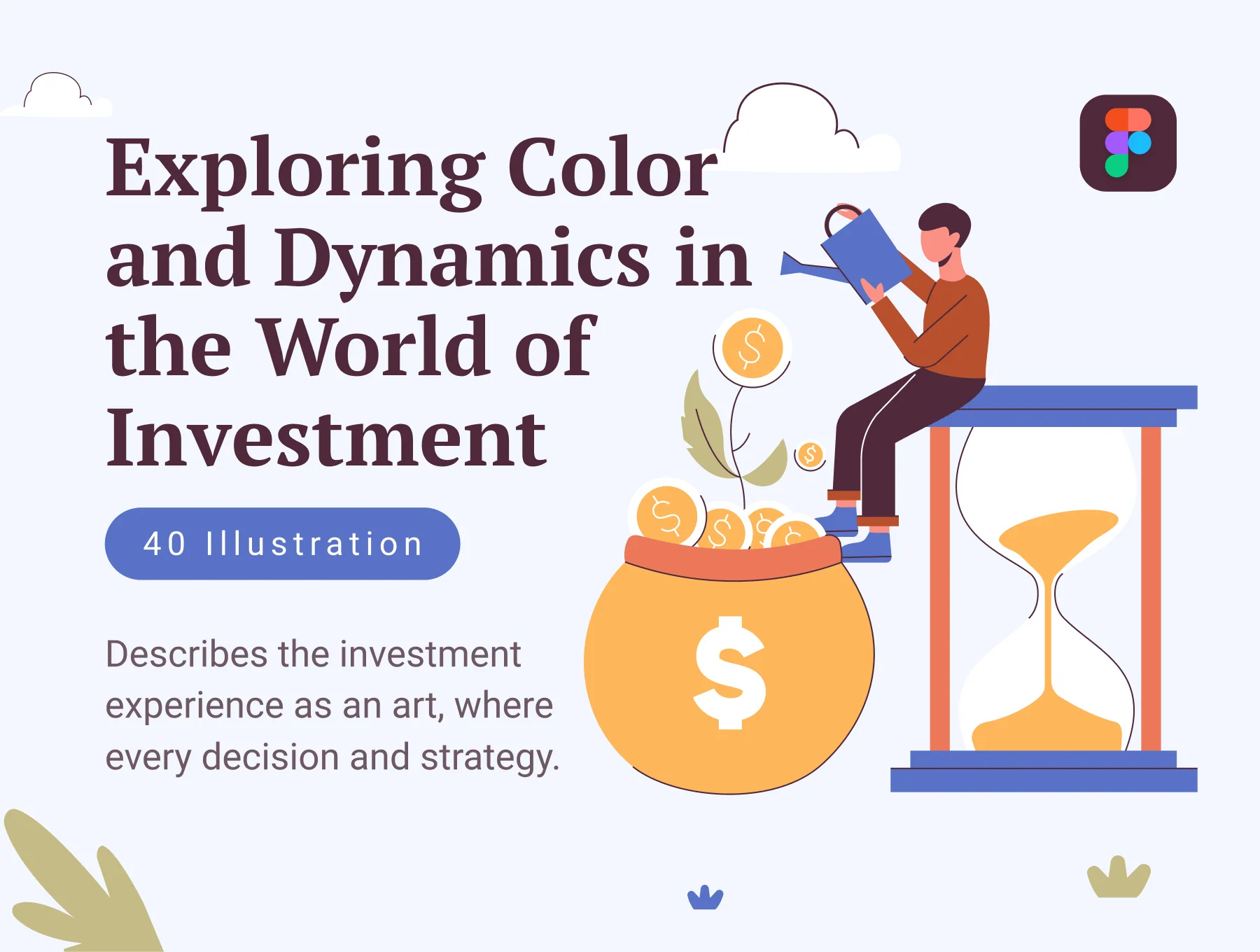 Exploring Color and Dynamics in the World of Investment

40 Illustration

Describes the investment experience as an art, where every decision and strategy.

$